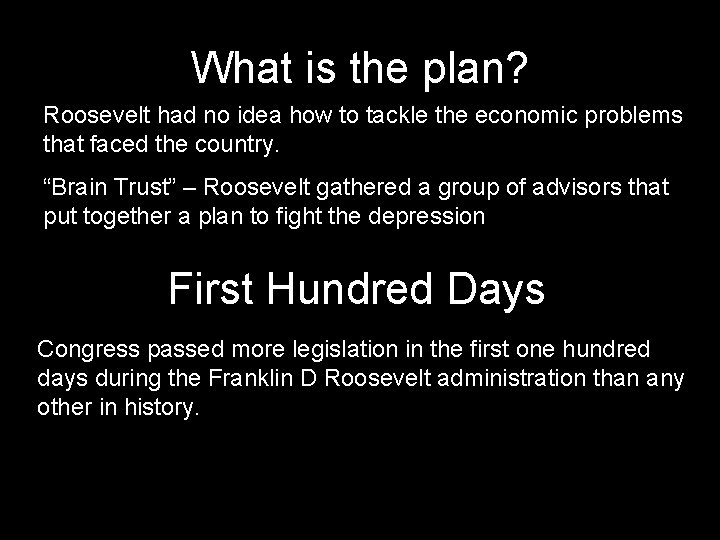 What is the plan?

Roosevelt had no idea how to tackle the economic problems that faced the country.

“Brain Trust” – Roosevelt gathered a group of advisors that put together a plan to fight the depression

First Hundred Days

Congress passed more legislation in the first one hundred days during the Franklin D Roosevelt administration than any other in history.